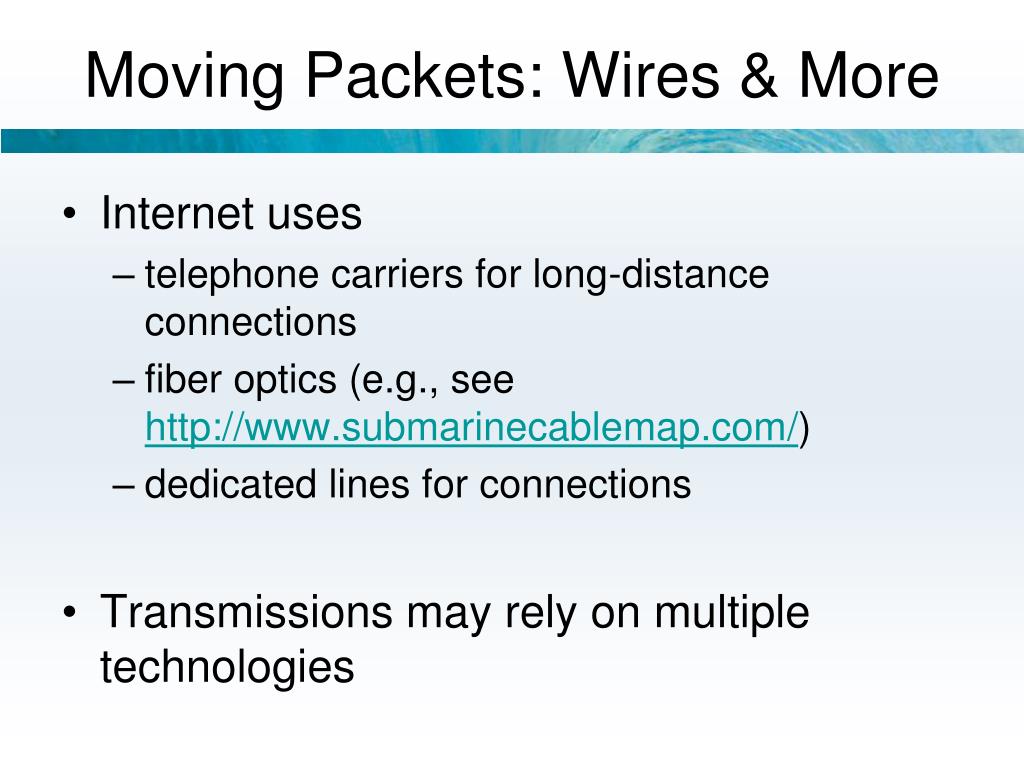 Moving Packets: Wires & More

• Internet uses
– telephone carriers for long-distance connections
– fiber optics (e.g., see http://www.submarinecablemap.com/)
– dedicated lines for connections

• Transmissions may rely on multiple technologies